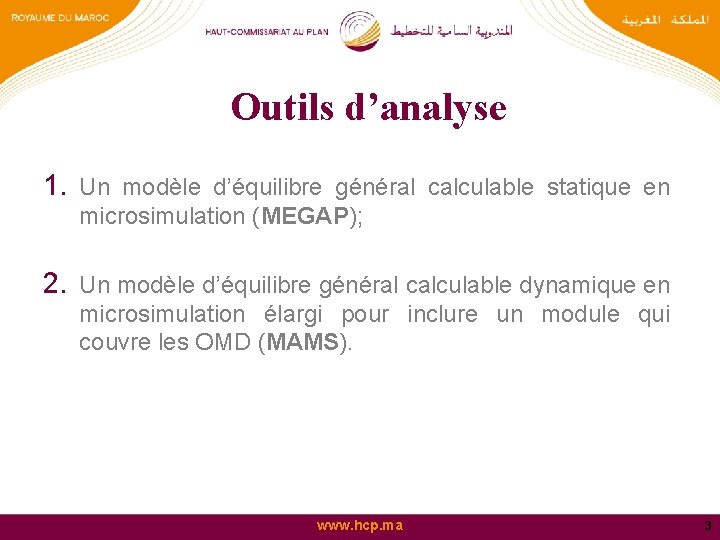 ROYAUME DU MAROC

HAUT-COMMISSARIAT AU PLAN

المندوبية السامية للتخطيط

المملكة المغربية

Outils d'analyse

1. Un modèle d'équilibre général calculable statique en microsimulation (MEGAP);

2. Un modèle d'équilibre général calculable dynamique en microsimulation élargi pour inclure un module qui couvre les OMD (MAMS).

www.hcp.ma

3